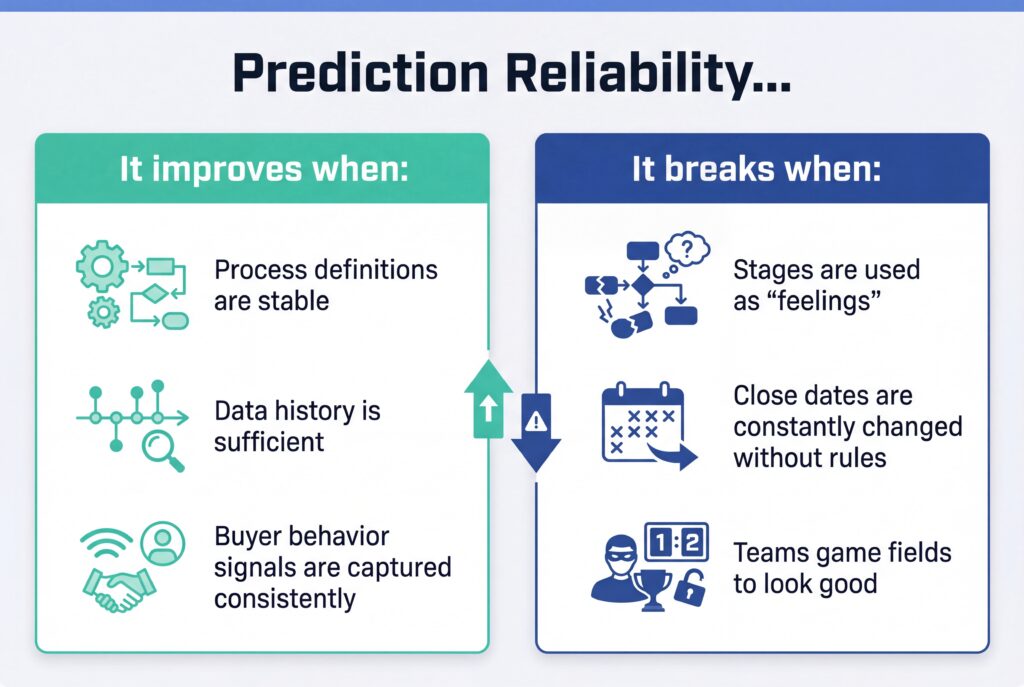 Prediction Reliability...

It improves when:

Process definitions are stable

Data history is sufficient

Buyer behavior signals are captured consistently

It breaks when:

Stages are used as "feelings"

Close dates are constantly changed without rules

1:2

Teams game fields to look good